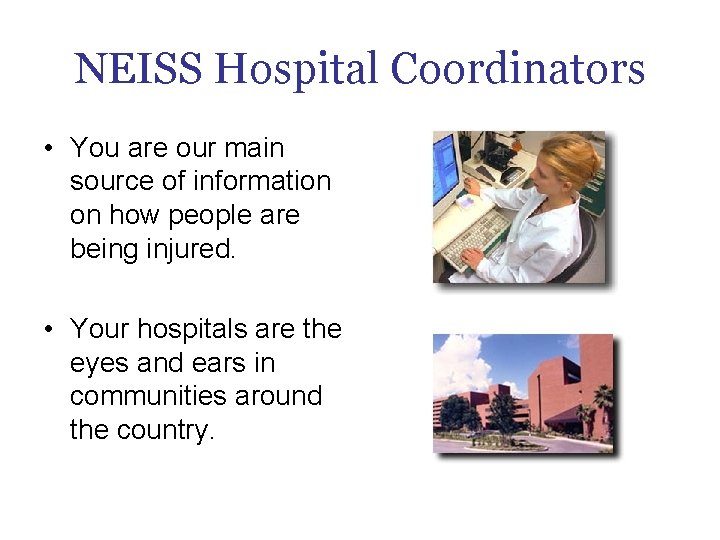 NEISS Hospital Coordinators

• You are our main source of information on how people are being injured.

• Your hospitals are the eyes and ears in communities around the country.